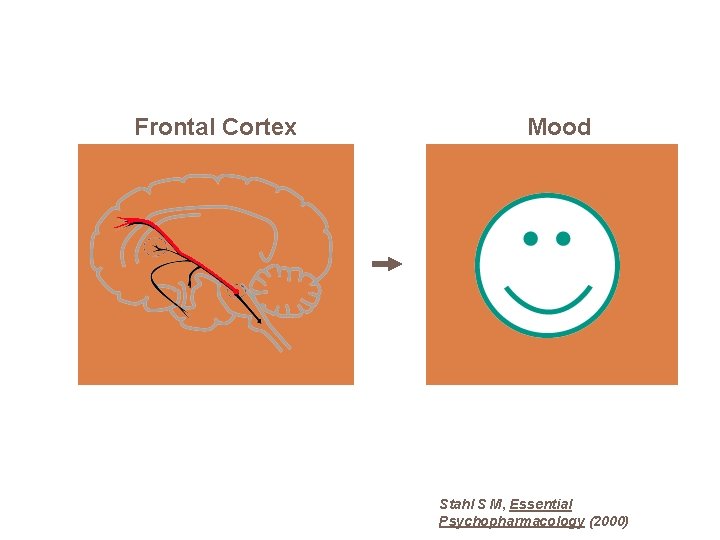 Frontal Cortex

Mood

Stahl S M, Essential Psychopharmacology (2000)